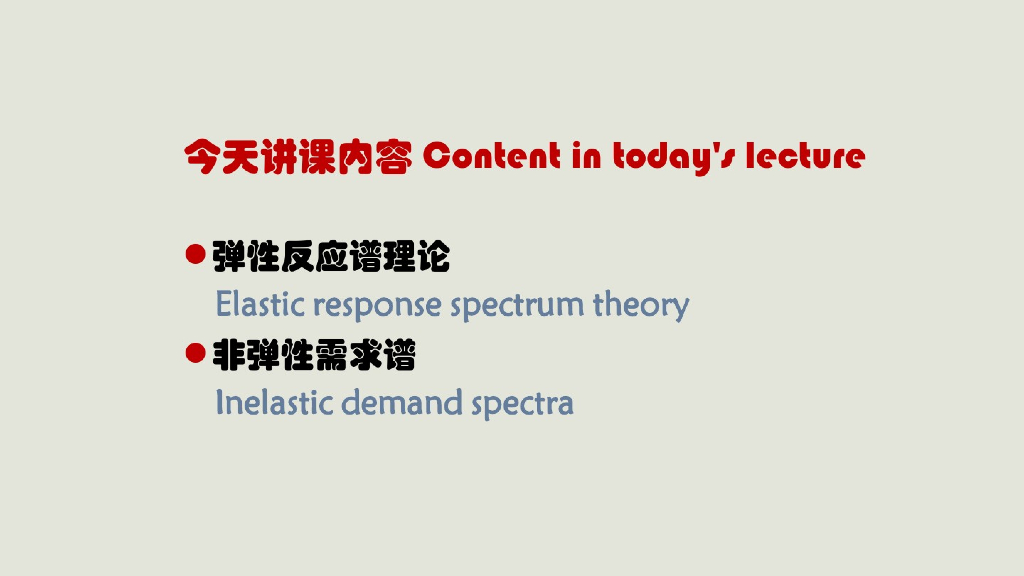 今天讲课内容 Content in today's lecture

● 弹性反应谱理论
Elastic response spectrum theory

● 非弹性需求谱
Inelastic demand spectra